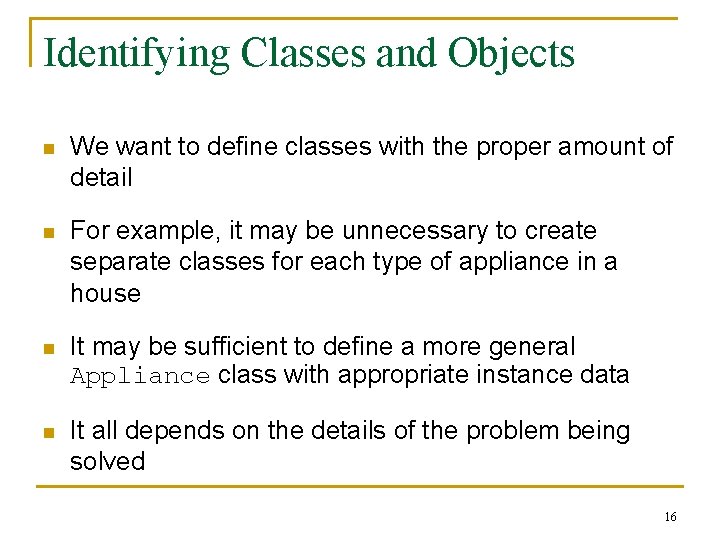 Identifying Classes and Objects

We want to define classes with the proper amount of detail

For example, it may be unnecessary to create separate classes for each type of appliance in a house

It may be sufficient to define a more general Appliance class with appropriate instance data

It all depends on the details of the problem being solved

16